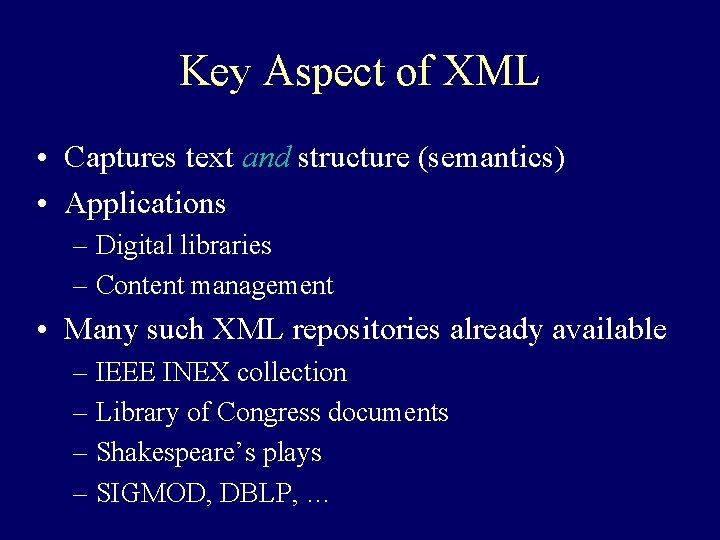 Key Aspect of XML

• Captures text and structure (semantics)
• Applications
– Digital libraries
– Content management
• Many such XML repositories already available
– IEEE INEX collection
– Library of Congress documents
– Shakespeare's plays
– SIGMOD, DBLP, …